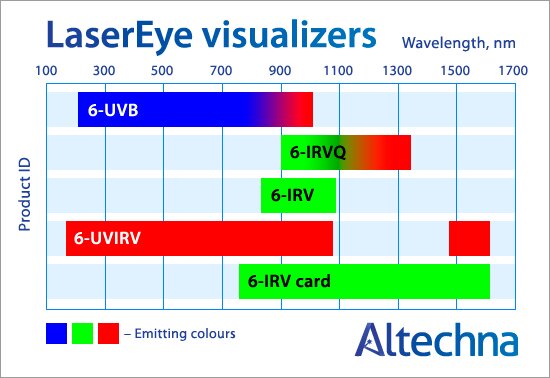 LaserEye visualizers

Wavelength, nm

100 300 500 700 900 1100 1300 1500 1700

Product ID

6-UVB

6-IRVQ

6-IRV

6-UVIRV

6-IRV card

– Emitting colours

Altechna